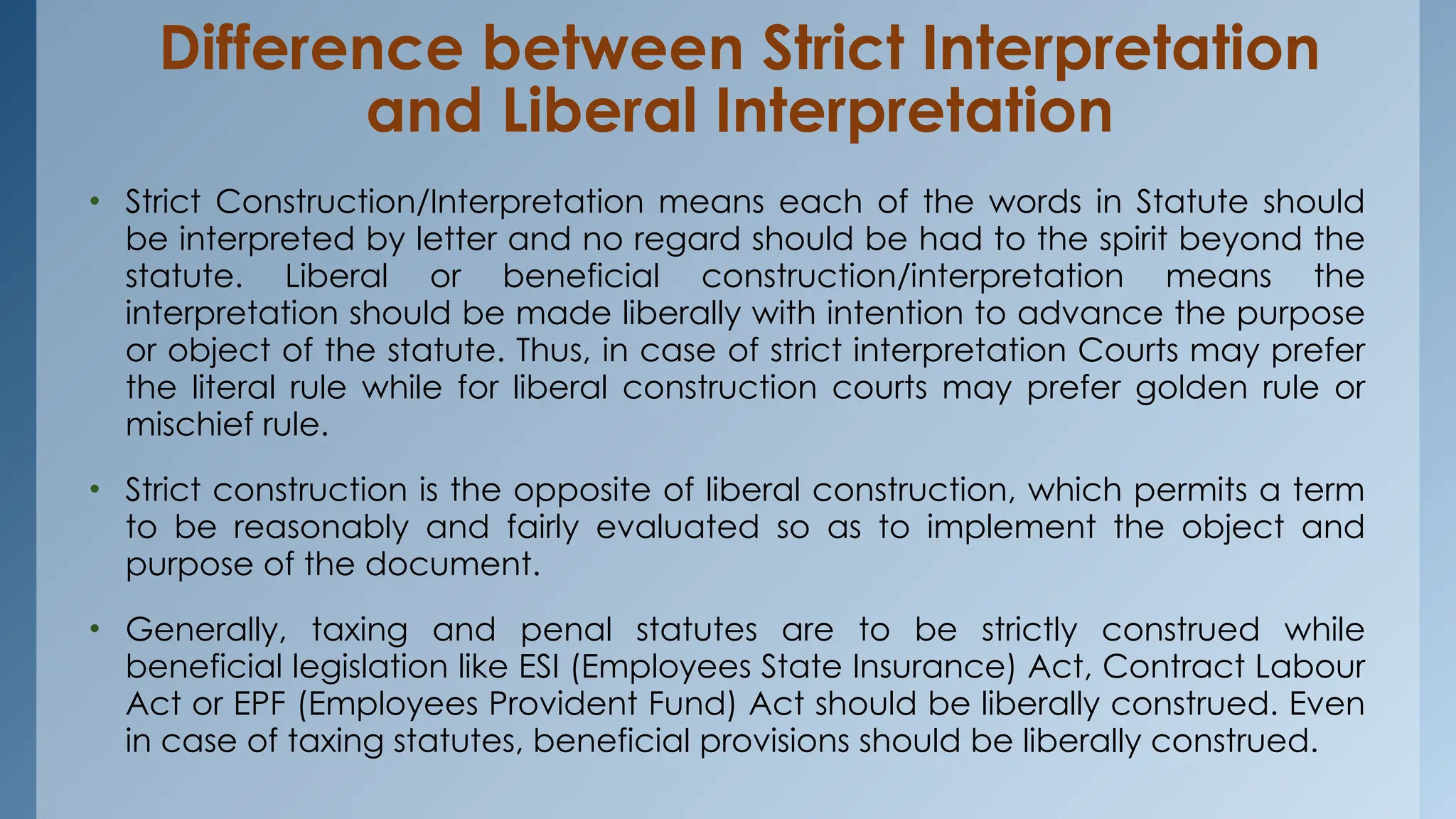 Difference between Strict Interpretation and Liberal Interpretation

• Strict Construction/Interpretation means each of the words in Statute should be interpreted by letter and no regard should be had to the spirit beyond the statute. Liberal or beneficial construction/interpretation means the interpretation should be made liberally with intention to advance the purpose or object of the statute. Thus, in case of strict interpretation Courts may prefer the literal rule while for liberal construction courts may prefer golden rule or mischief rule.

• Strict construction is the opposite of liberal construction, which permits a term to be reasonably and fairly evaluated so as to implement the object and purpose of the document.

• Generally, taxing and penal statutes are to be strictly construed while beneficial legislation like ESI (Employees State Insurance) Act, Contract Labour Act or EPF (Employees Provident Fund) Act should be liberally construed. Even in case of taxing statutes, beneficial provisions should be liberally construed.